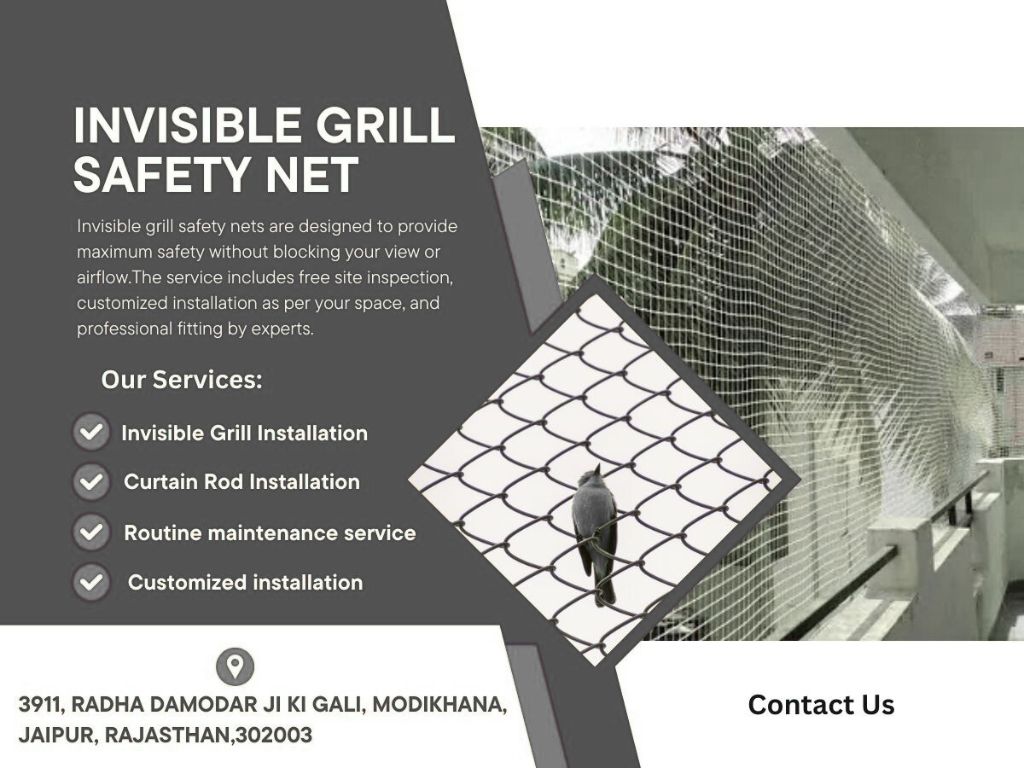 INVISIBLE GRILL SAFETY NET

Invisible grill safety nets are designed to provide maximum safety without blocking your view or airflow.The service includes free site inspection, customized installation as per your space, and professional fitting by experts.

Our Services:

Invisible Grill Installation

Curtain Rod Installation

Routine maintenance service

Customized installation

3911, RADHA DAMODAR JI KI GALI, MODIKHANA, JAIPUR, RAJASTHAN,302003

Contact Us